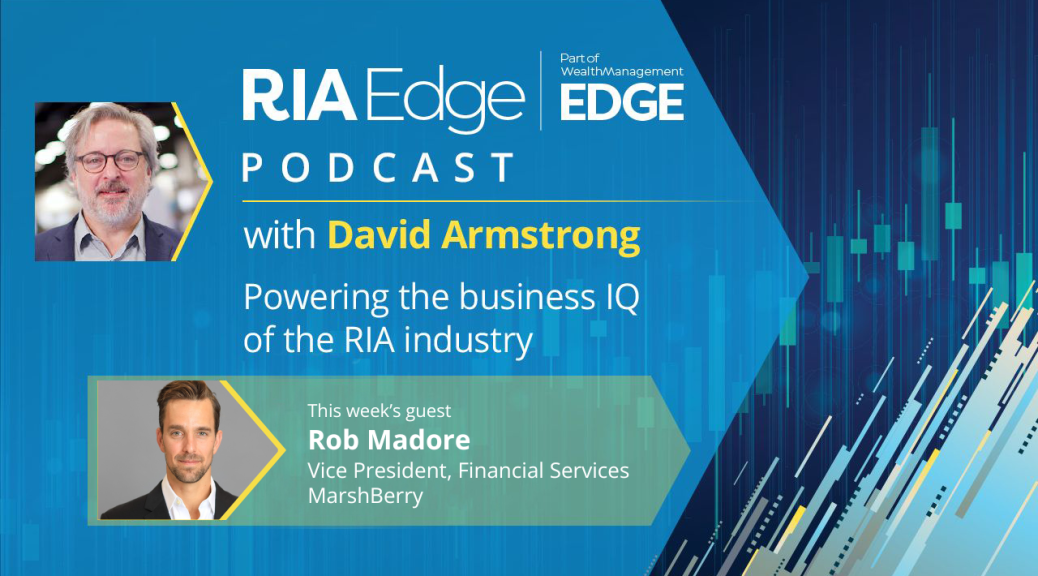 RIA Edge

Part of WealthManagement EDGE

PODCAST

with David Armstrong

Powering the business IQ of the RIA industry

This week's guest
Rob Madore
Vice President, Financial Services
MarshBerry